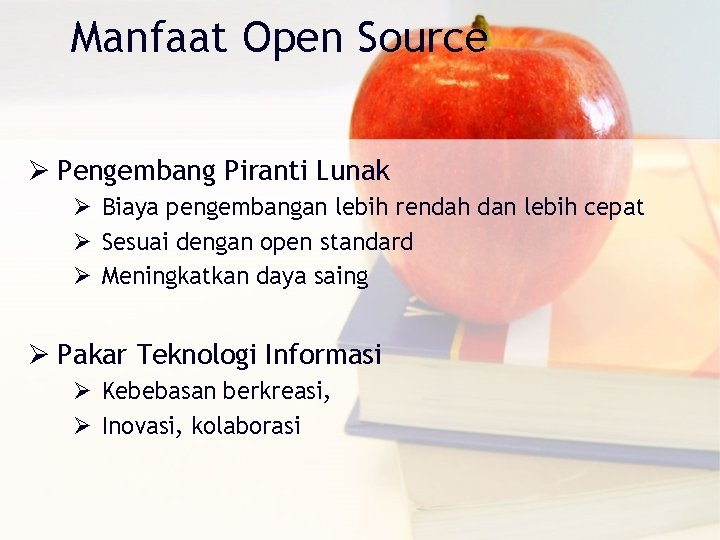 Manfaat Open Source

➢ Pengembang Piranti Lunak
➢ Biaya pengembangan lebih rendah dan lebih cepat
➢ Sesuai dengan open standard
➢ Meningkatkan daya saing

➢ Pakar Teknologi Informasi
➢ Kebebasan berkreasi,
➢ Inovasi, kolaborasi